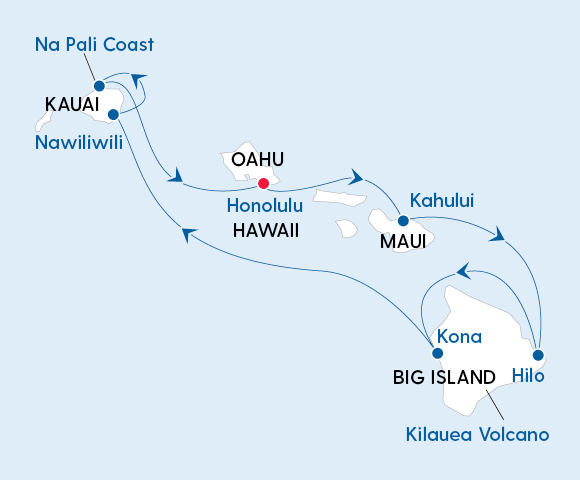 Na Pali Coast
KAUAI
Nawiliwili
OAHU
Honolulu
HAWAII
Kahului
MAUI
Kona
BIG ISLAND
Hilo
Kilauea Volcano